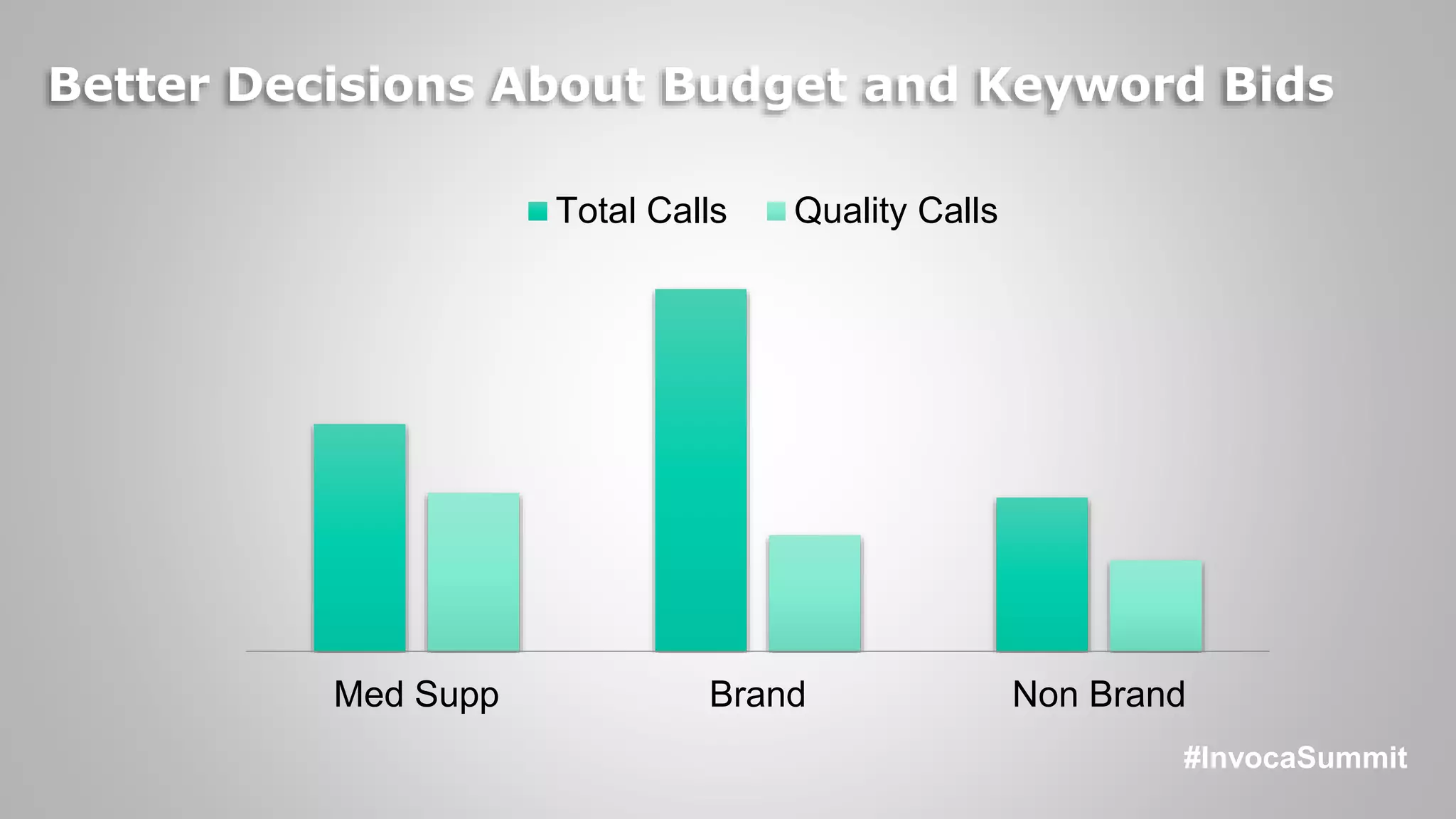 Better Decisions About Budget and Keyword Bids

Total Calls Quality Calls

Med Supp

Brand

Non Brand

#InvocaSummit